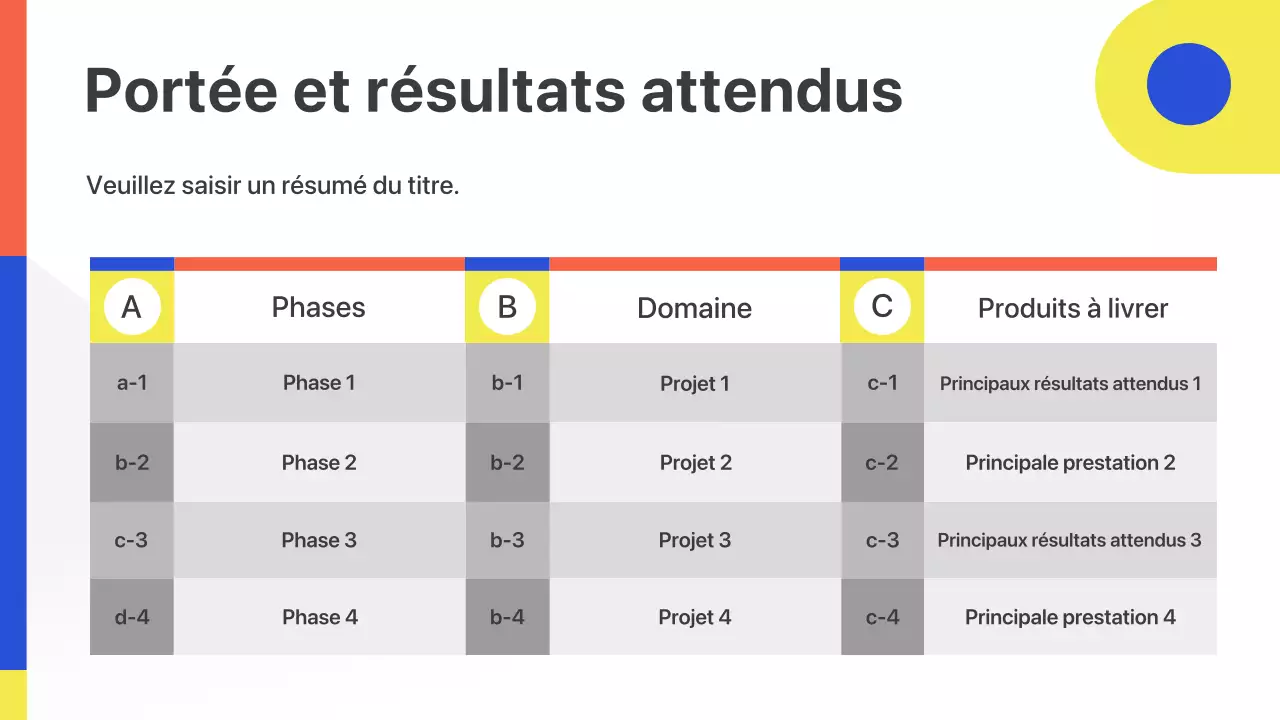 Portée et résultats attendus

Veuillez saisir un résumé du titre.

| A | Phases | B | Domaine | C | Produits à livrer |
|---|---|---|---|---|---|
| a-1 | Phase 1 | b-1 | Projet 1 | c-1 | Principaux résultats attendus 1 |
| b-2 | Phase 2 | b-2 | Projet 2 | c-2 | Principale prestation 2 |
| c-3 | Phase 3 | b-3 | Projet 3 | c-3 | Principaux résultats attendus 3 |
| d-4 | Phase 4 | b-4 | Projet 4 | c-4 | Principale prestation 4 |